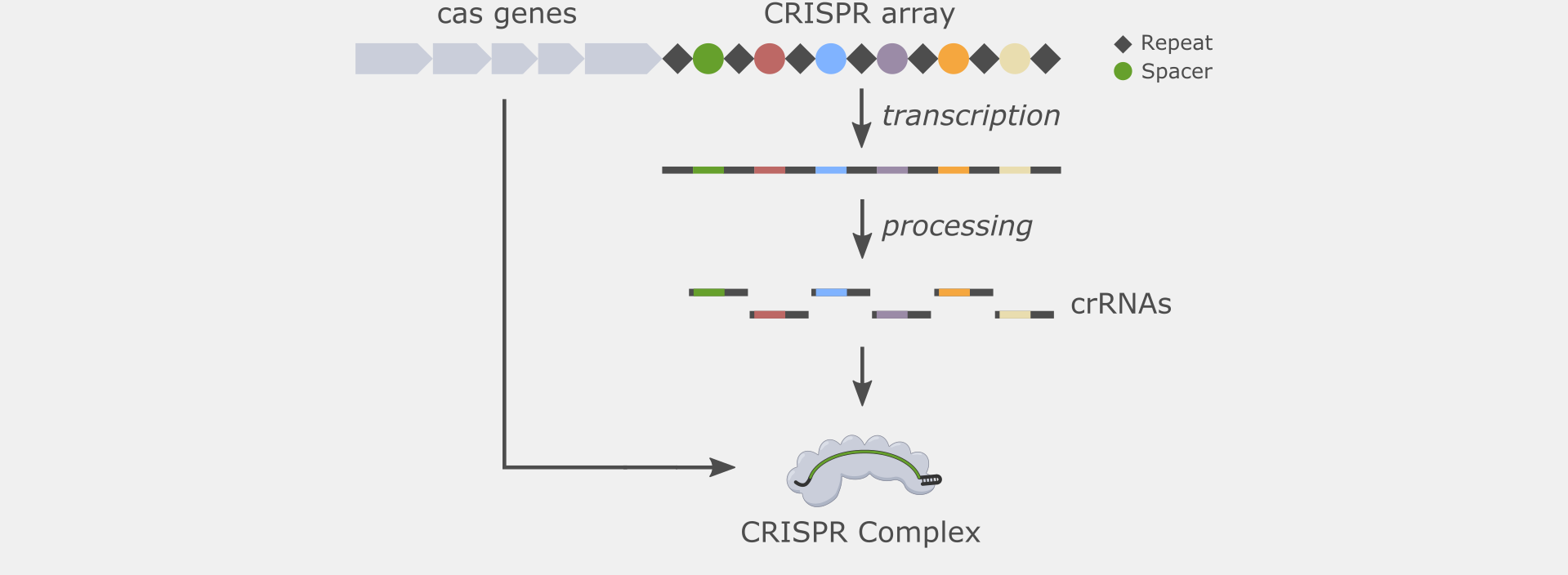 cas genes

CRISPR array

Repeat
Spacer

transcription

processing

crRNAs

CRISPR Complex